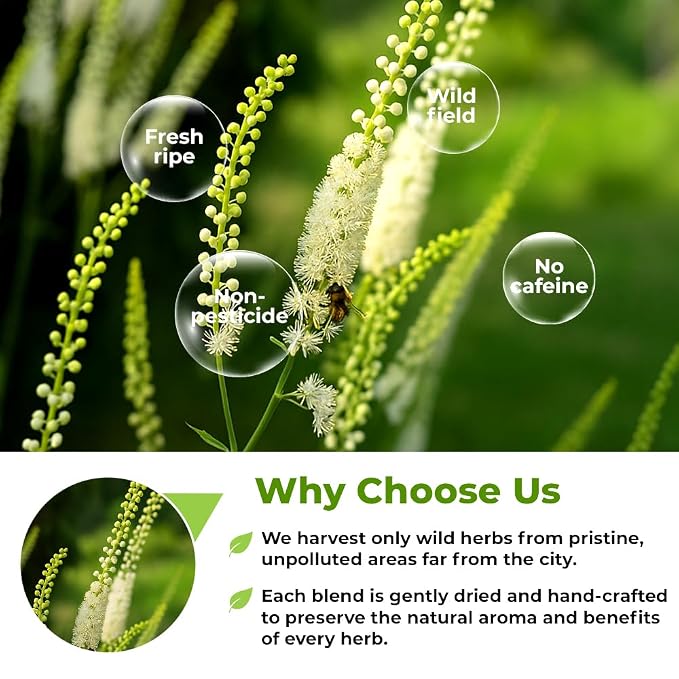 Fresh ripe

Wild field

Non-pesticide

No cafeine

Why Choose Us

We harvest only wild herbs from pristine, unpolluted areas far from the city.

Each blend is gently dried and hand-crafted to preserve the natural aroma and benefits of every herb.